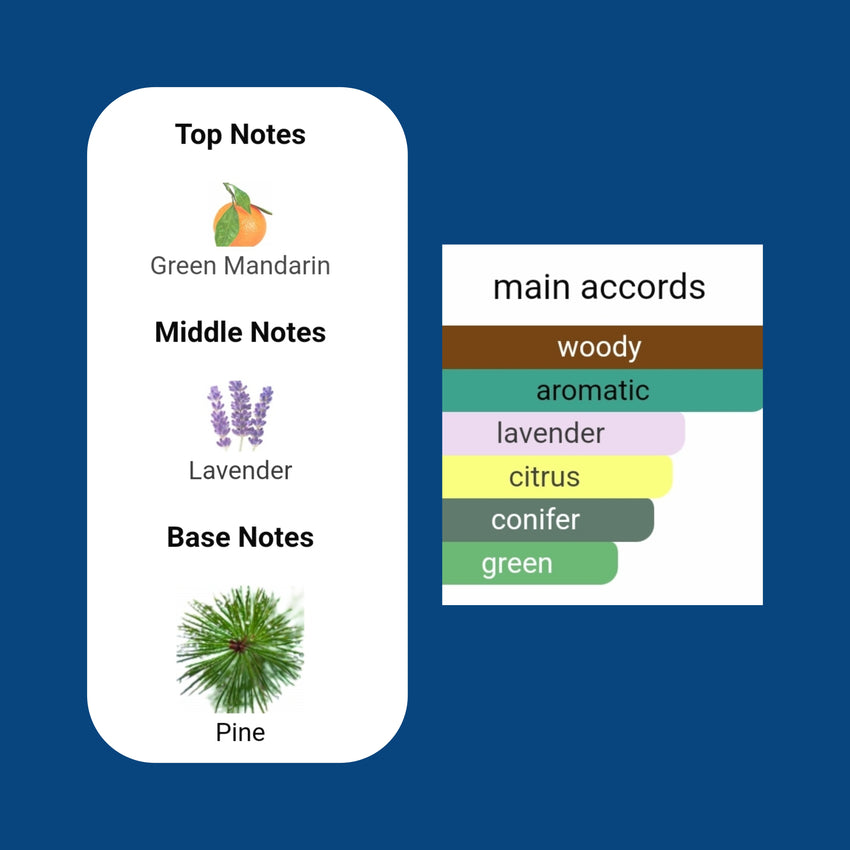 Top Notes

Green Mandarin

Middle Notes

Lavender

Base Notes

Pine

main accords

woody

aromatic

lavender

citrus

conifer

green